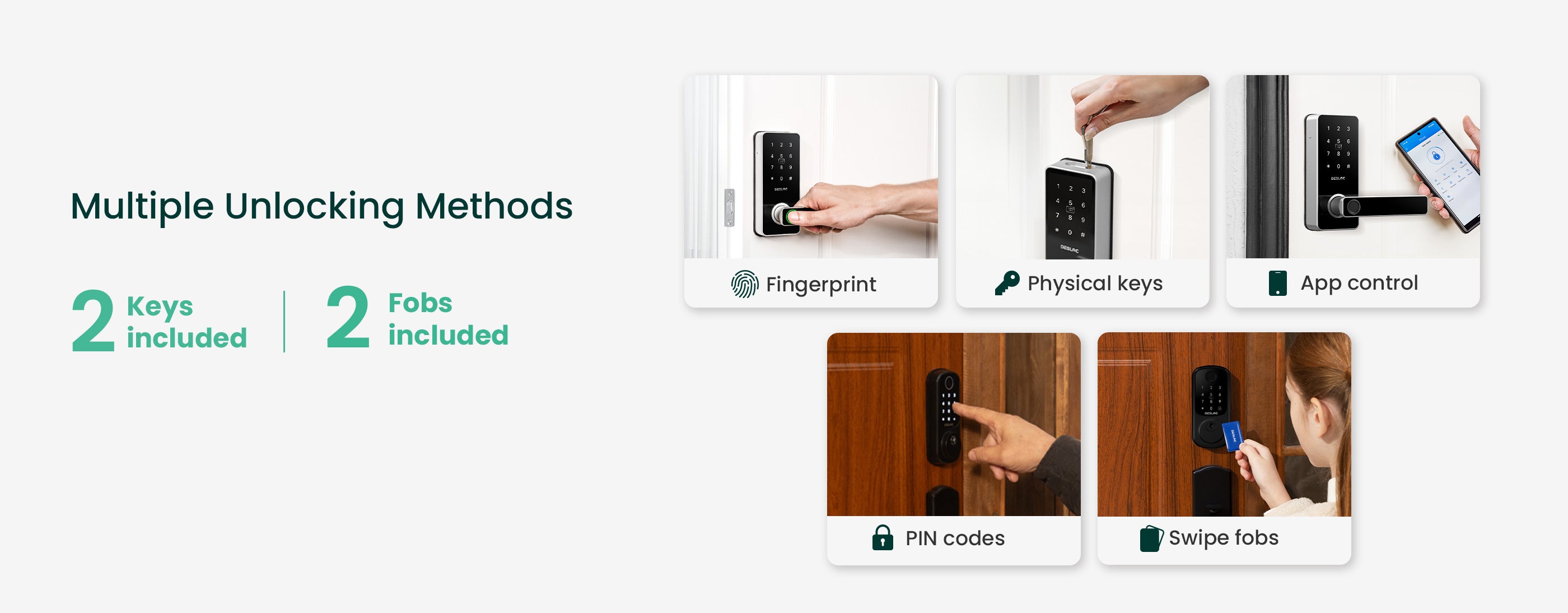 Multiple Unlocking Methods

2 Keys included

2 Fobs included

Fingerprint

Physical keys

App control

PIN codes

Swipe fobs